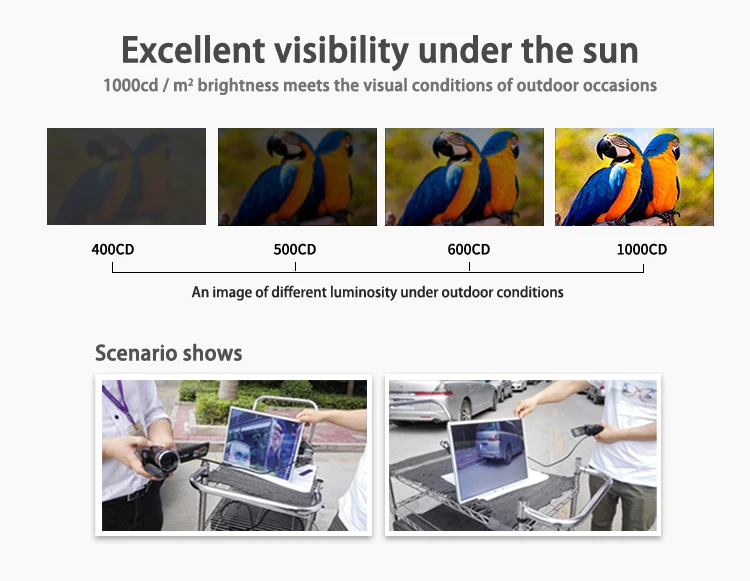 Excellent visibility under the sun

1000cd / m² brightness meets the visual conditions of outdoor occasions

400CD

500CD

600CD

1000CD

An image of different luminosity under outdoor conditions

Scenario shows